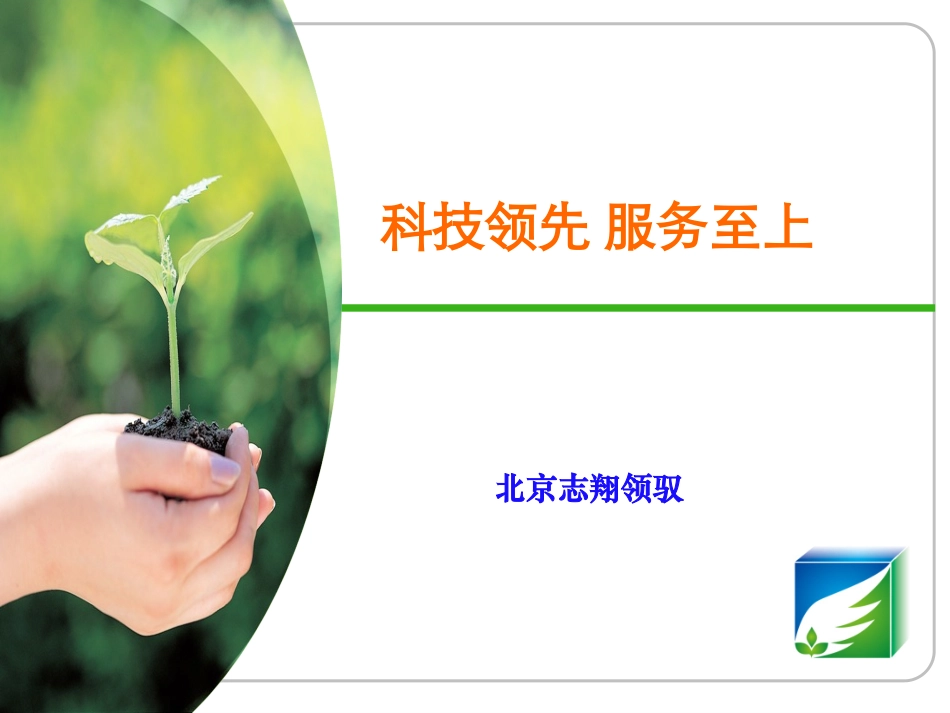 科技领先 服务至上

北京志翔领驭